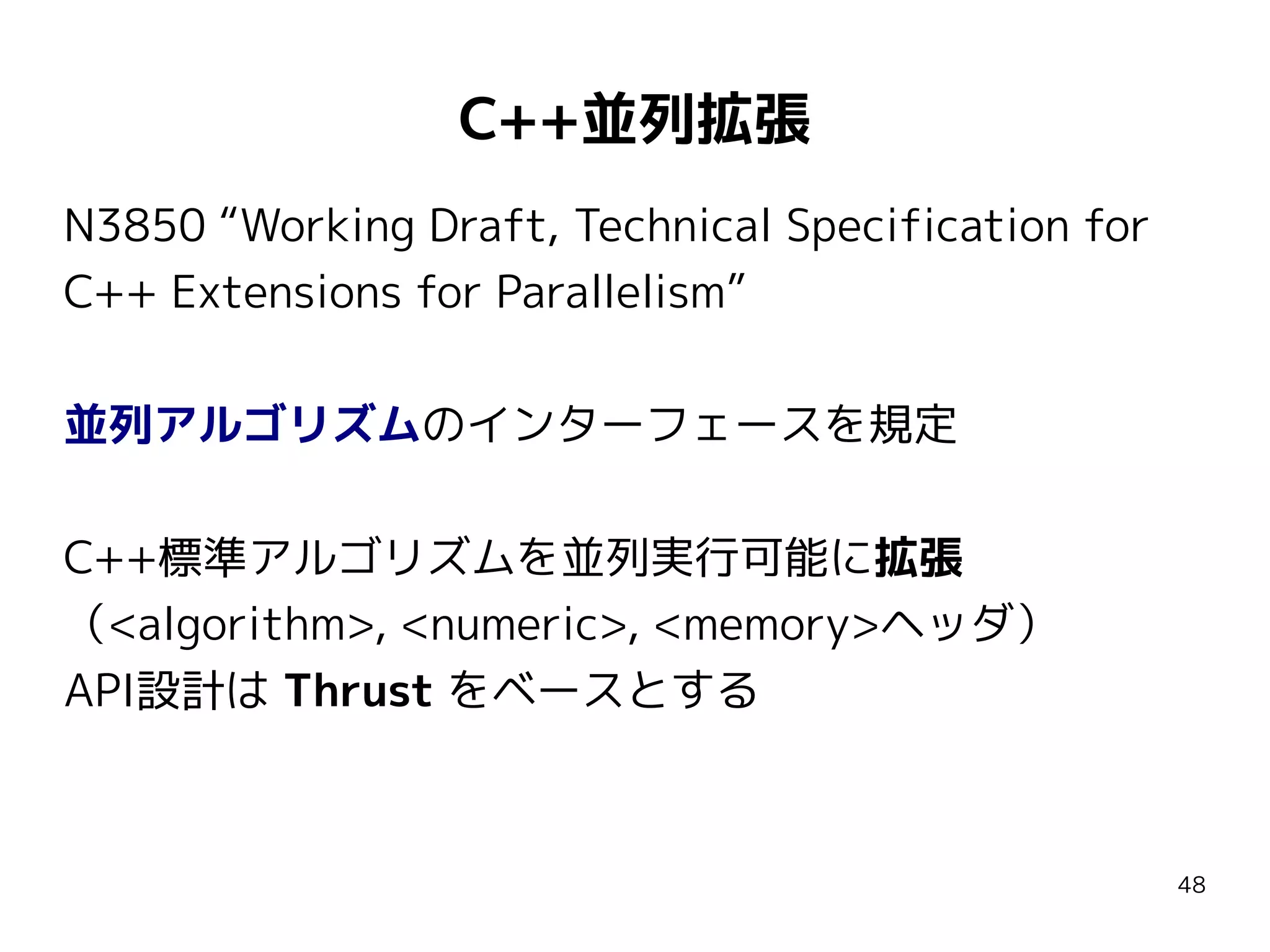 C++並列拡張

N3850 “Working Draft, Technical Specification for C++ Extensions for Parallelism”

並列アルゴリズムのインターフェースを規定

C++標準アルゴリズムを並列実行可能に拡張
（<algorithm>, <numeric>, <memory>ヘッダ）
API設計は Thrust をベースとする

48